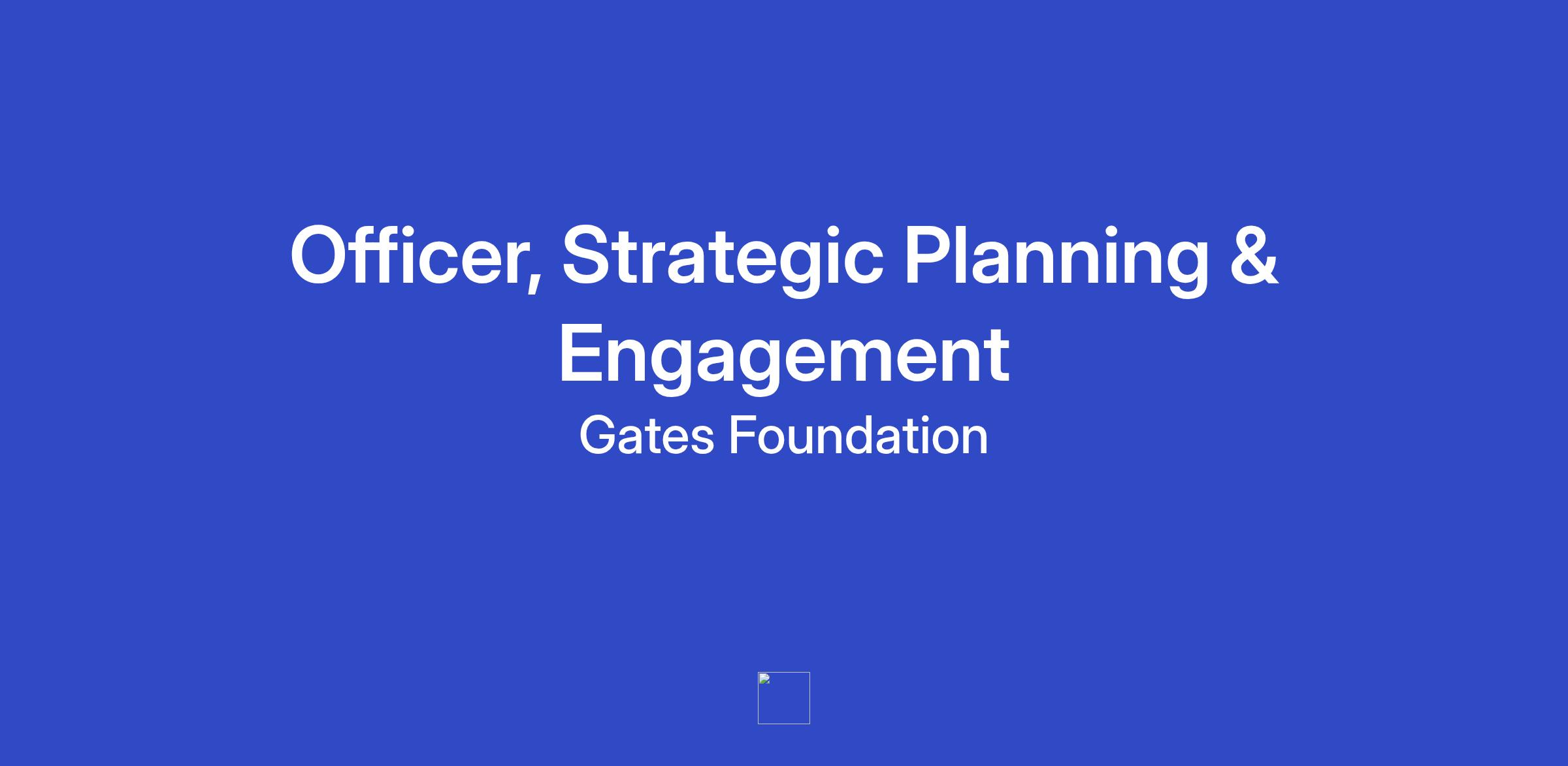 Officer, Strategic Planning & Engagement

Gates Foundation